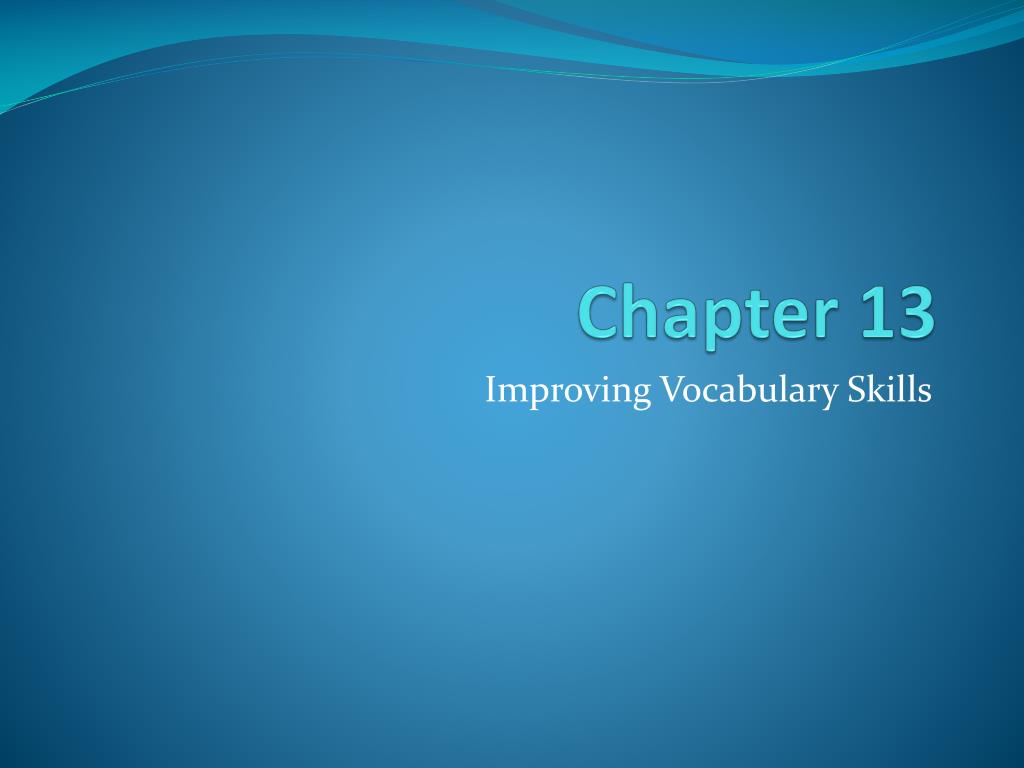 Chapter 13

Improving Vocabulary Skills